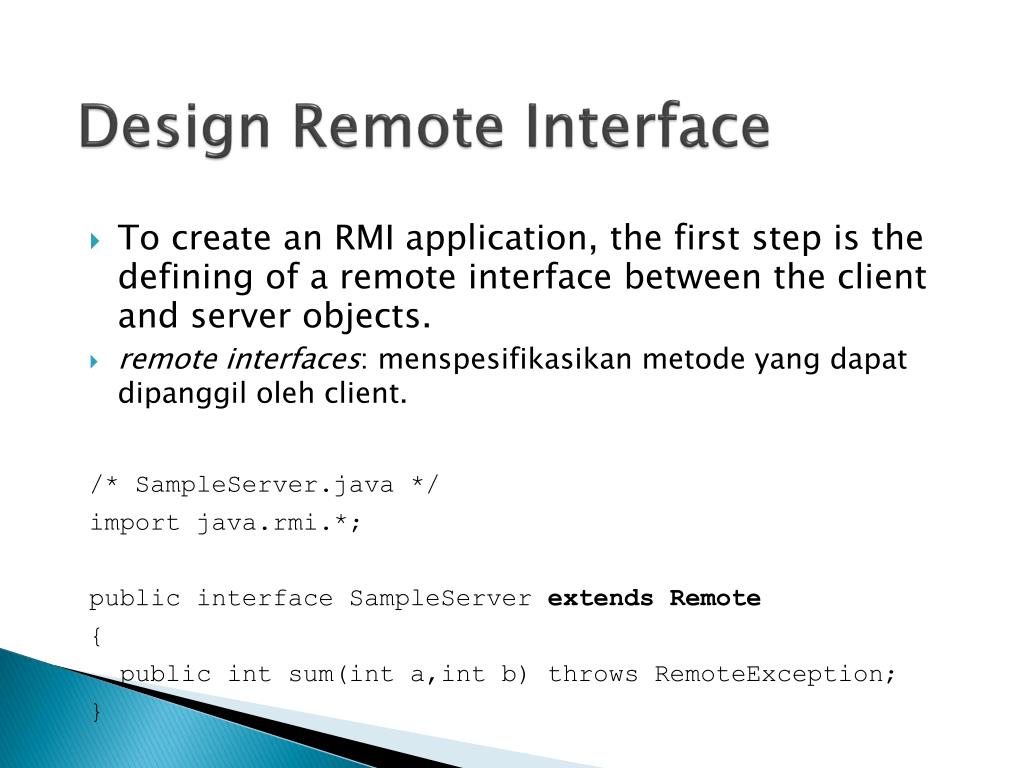 Design Remote Interface

To create an RMI application, the first step is the defining of a remote interface between the client and server objects.

remote interfaces: menspesifikasikan metode yang dapat dipanggil oleh client.

/* SampleServer.java */
import java.rmi.*;

public interface SampleServer extends Remote
{
  public int sum(int a,int b) throws RemoteException;
}